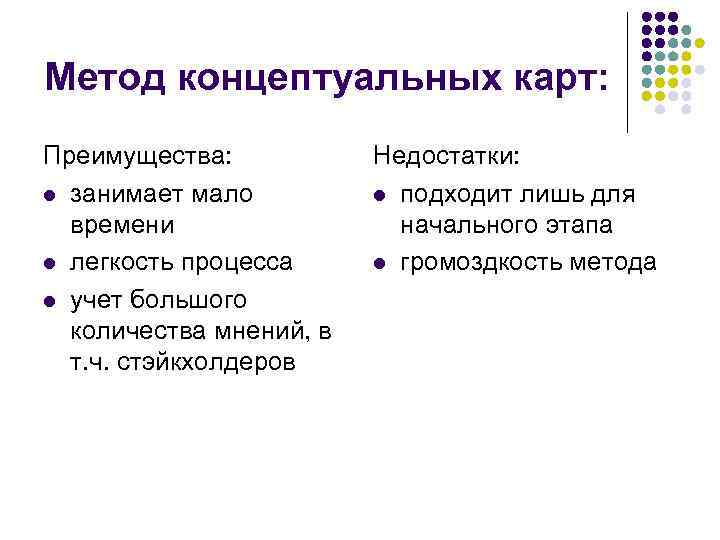 Метод концептуальных карт:

Преимущества:
- занимает мало времени
- легкость процесса
- учет большого количества мнений, в т.ч. стэйкхолдеров

Недостатки:
- подходит лишь для начального этапа
- громоздкость метода